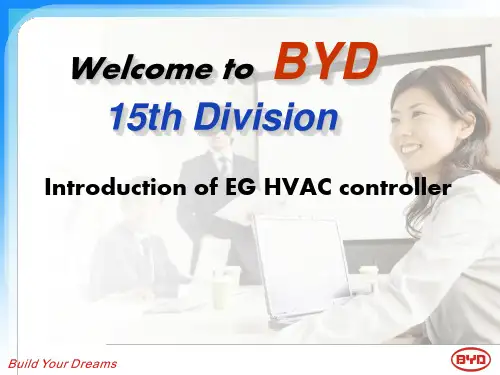 Welcome to BYD
15th Division

Introduction of EG HVAC controller

Build Your Dreams

BYD